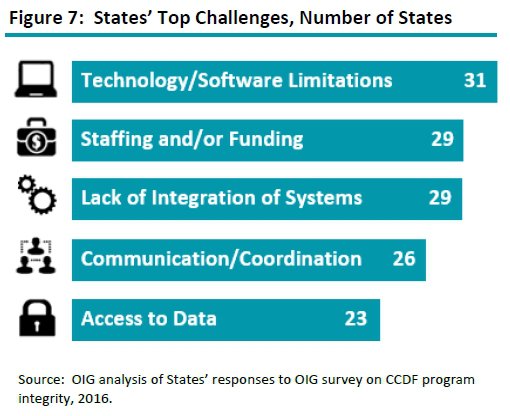 Figure 7: States' Top Challenges, Number of States

Technology/Software Limitations 31

Staffing and/or Funding 29

Lack of Integration of Systems 29

Communication/Coordination 26

Access to Data 23

Source: OIG analysis of States' responses to OIG survey on CCDF program integrity, 2016.